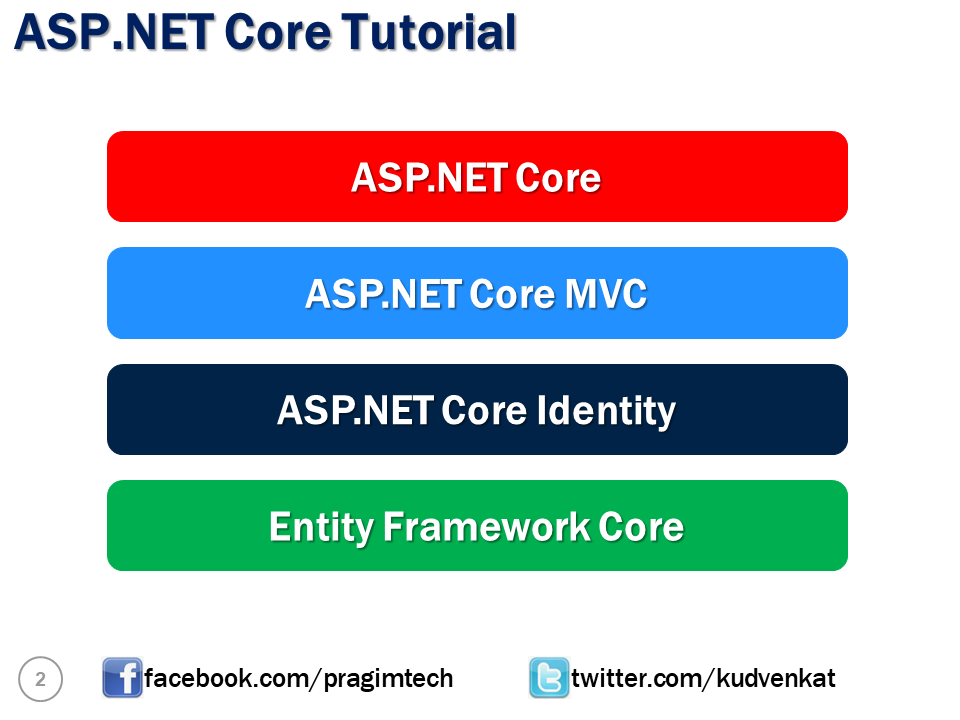 ASP.NET Core Tutorial

ASP.NET Core

ASP.NET Core MVC

ASP.NET Core Identity

Entity Framework Core

2

facebook.com/pragimtech

twitter.com/kudvenkat